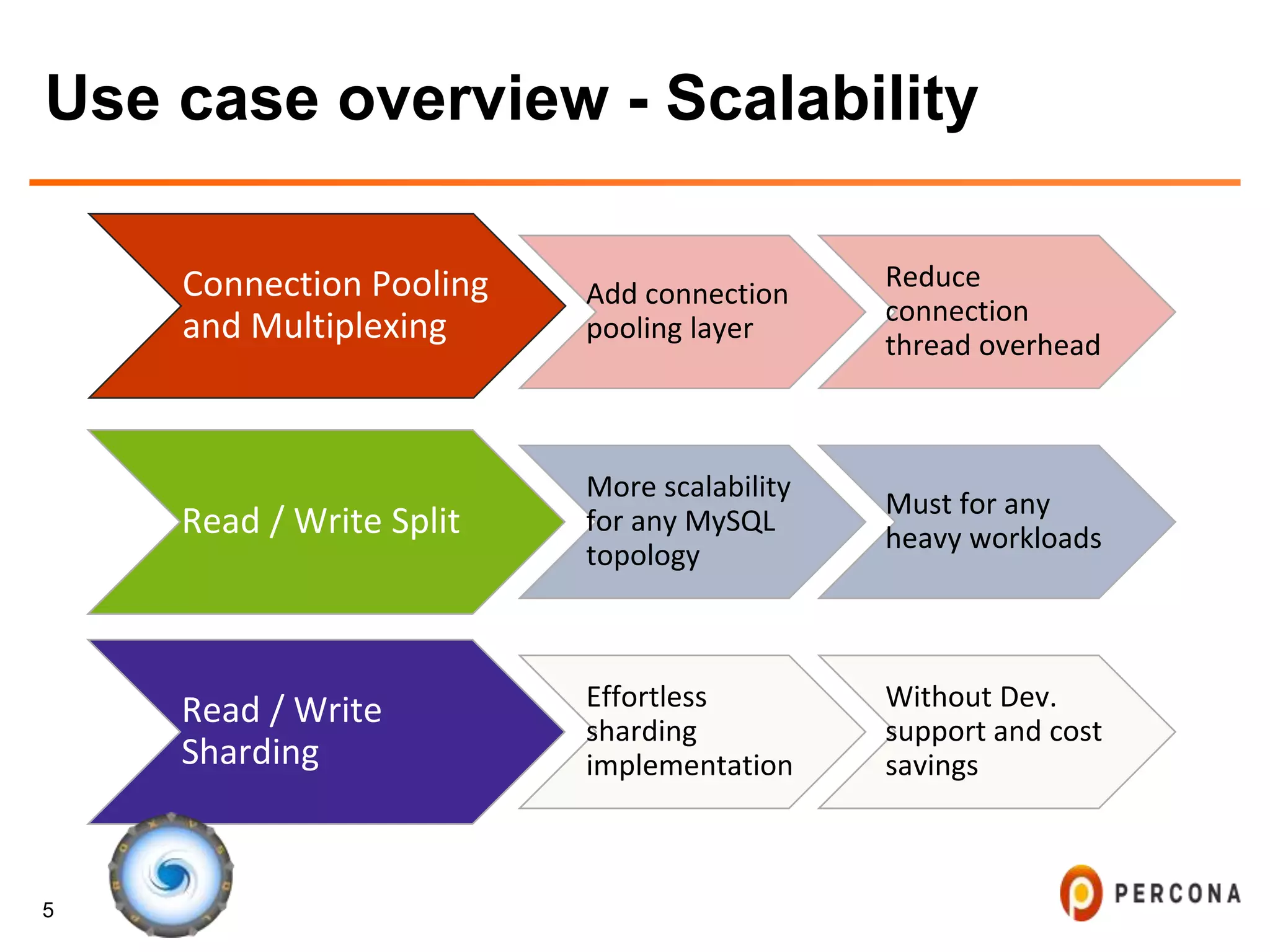 Use case overview - Scalability

Connection Pooling and Multiplexing

Add connection pooling layer

Reduce connection thread overhead

Read / Write Split

More scalability for any MySQL topology

Must for any heavy workloads

Read / Write Sharding

Effortless sharding implementation

Without Dev. support and cost savings

5

PERCONA